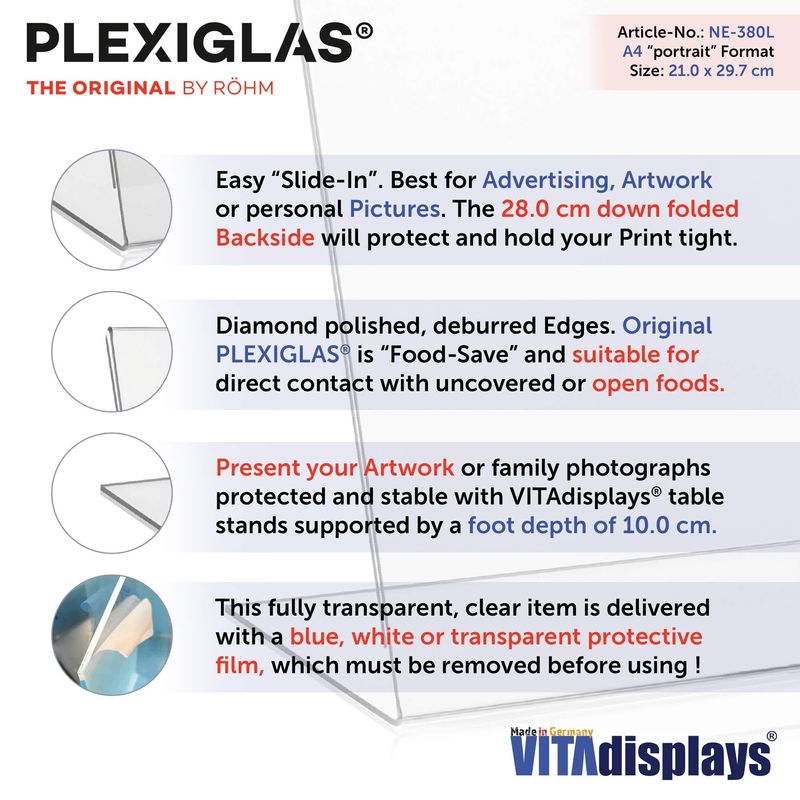 PLEXIGLAS®
THE ORIGINAL BY RÖHM

Article-No.: NE-380L
A4 "portrait" Format
Size: 21.0 x 29.7 cm

Easy "Slide-In". Best for Advertising, Artwork or personal Pictures. The 28.0 cm down folded Backside will protect and hold your Print tight.

Diamond polished, deburred Edges. Original PLEXIGLAS® is "Food-Save" and suitable for direct contact with uncovered or open foods.

Present your Artwork or family photographs protected and stable with VITAdisplays® table stands supported by a foot depth of 10.0 cm.

This fully transparent, clear item is delivered with a blue, white or transparent protective film, which must be removed before using !

Made in Germany
VITAdisplays®